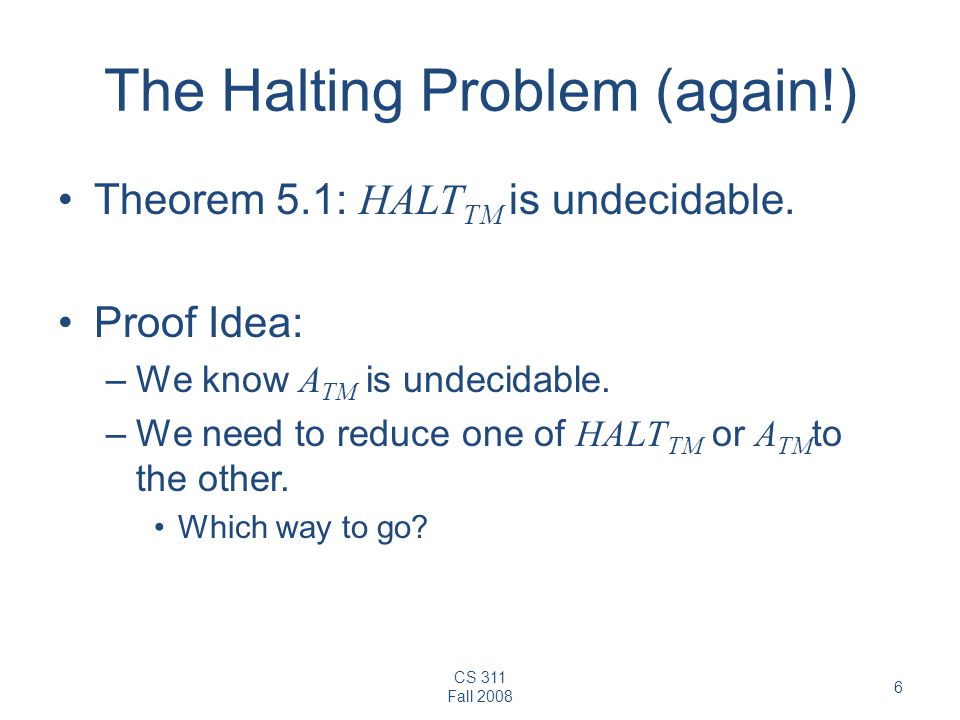 The Halting Problem (again!)

• Theorem 5.1: $HALT_{TM}$ is undecidable.

• Proof Idea:
– We know $A_{TM}$ is undecidable.
– We need to reduce one of $HALT_{TM}$ or $A_{TM}$ to the other.
• Which way to go?

CS 311
Fall 2008

6